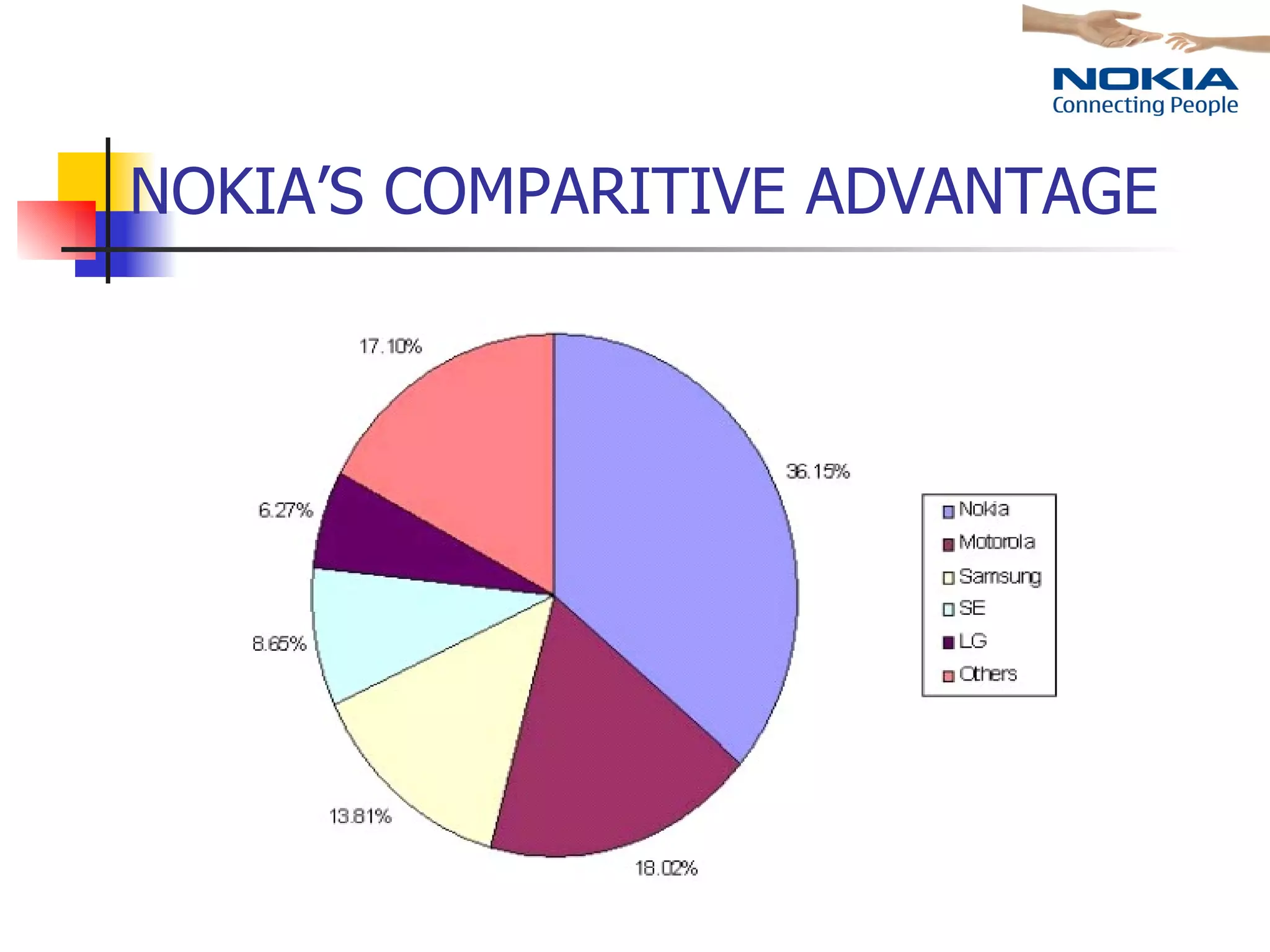 NOKIA
Connecting People

NOKIA'S COMPARITIVE ADVANTAGE

17.10%
36.15%
6.27%
8.65%
13.81%
18.02%

Nokia
Motorola
Samsung
SE
LG
Others